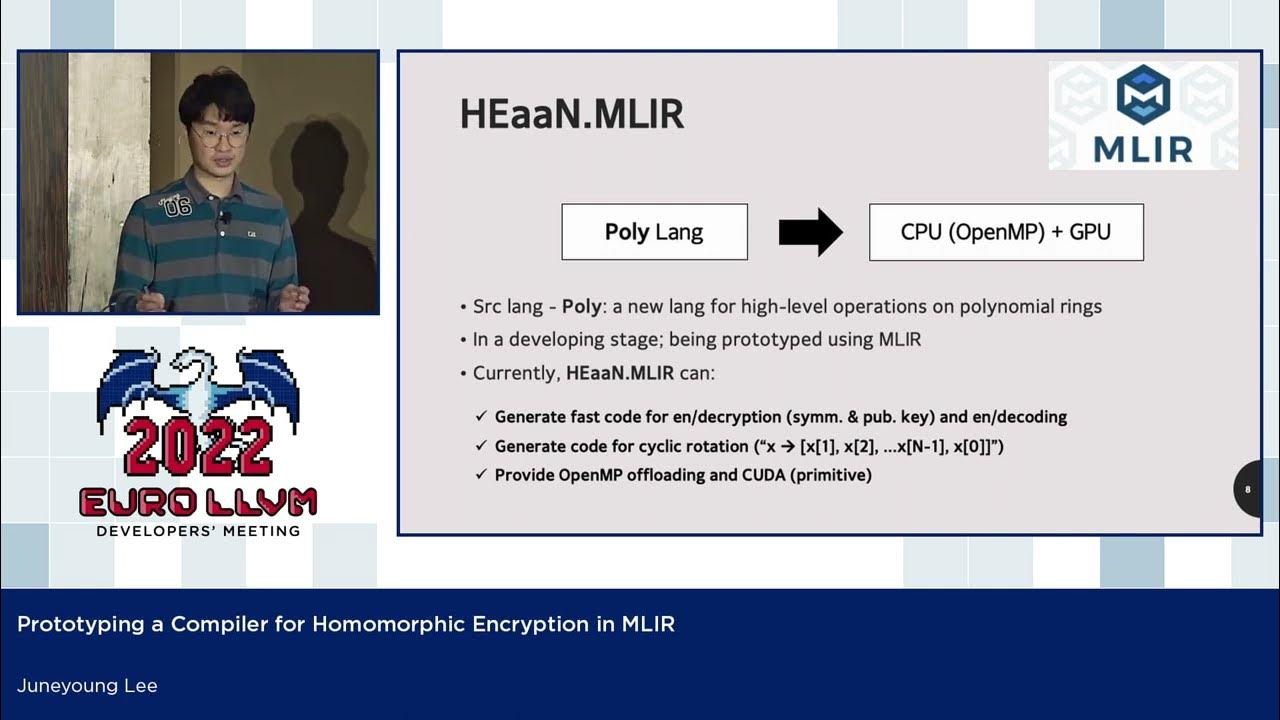 06

2022
EURO LLVM
DEVELOPERS' MEETING

HEaaN.MLIR

MLIR

Poly Lang

CPU (OpenMP) + GPU

• Src lang - Poly: a new lang for high-level operations on polynomial rings
• In a developing stage; being prototyped using MLIR
• Currently, HEaaN.MLIR can:

✓ Generate fast code for en/decryption (symm. & pub. key) and en/decoding
✓ Generate code for cyclic rotation ("x → [x[1], x[2], ...x[N-1], x[0]]")
✓ Provide OpenMP offloading and CUDA (primitive)

8

Prototyping a Compiler for Homomorphic Encryption in MLIR

Juneyoung Lee